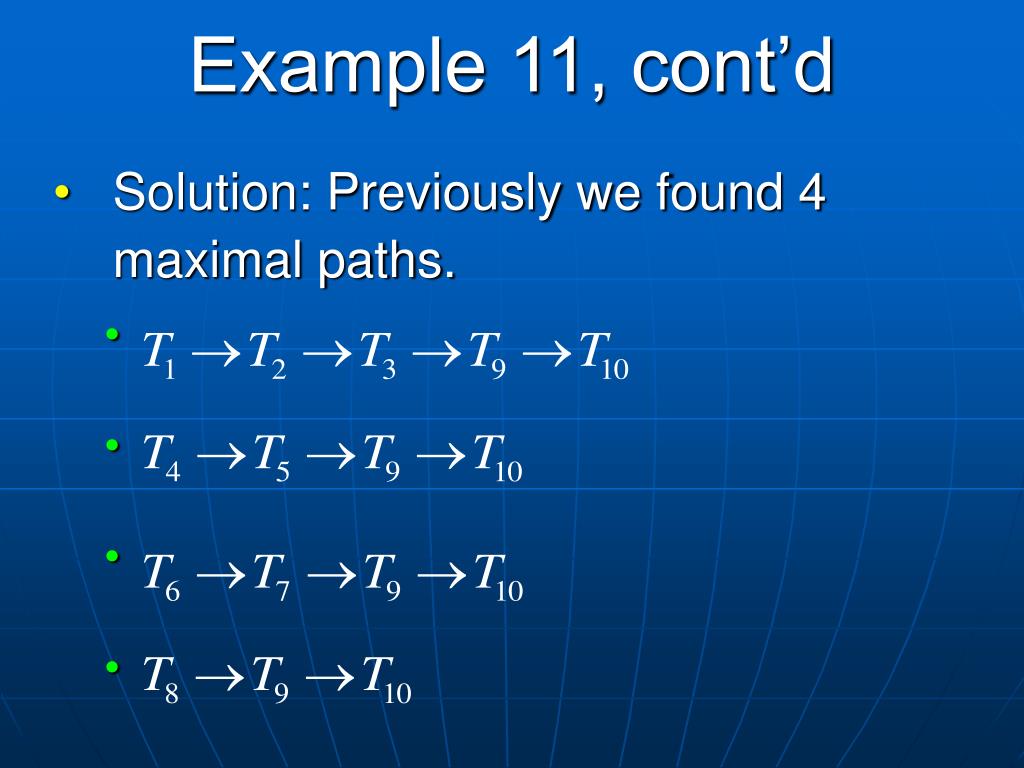 Example 11, cont’d

• Solution: Previously we found 4 maximal paths.

• $T_1 \rightarrow T_2 \rightarrow T_3 \rightarrow T_9 \rightarrow T_{10}$

• $T_4 \rightarrow T_5 \rightarrow T_9 \rightarrow T_{10}$

• $T_6 \rightarrow T_7 \rightarrow T_9 \rightarrow T_{10}$

• $T_8 \rightarrow T_9 \rightarrow T_{10}$